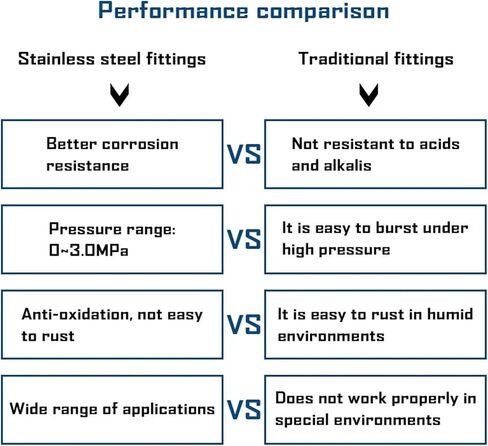 Performance comparison

Stainless steel fittings

Traditional fittings

Better corrosion resistance

VS

Not resistant to acids and alkalis

Pressure range: 0~3.0MPa

VS

It is easy to burst under high pressure

Anti-oxidation, not easy to rust

VS

It is easy to rust in humid environments

Wide range of applications

VS

Does not work properly in special environments